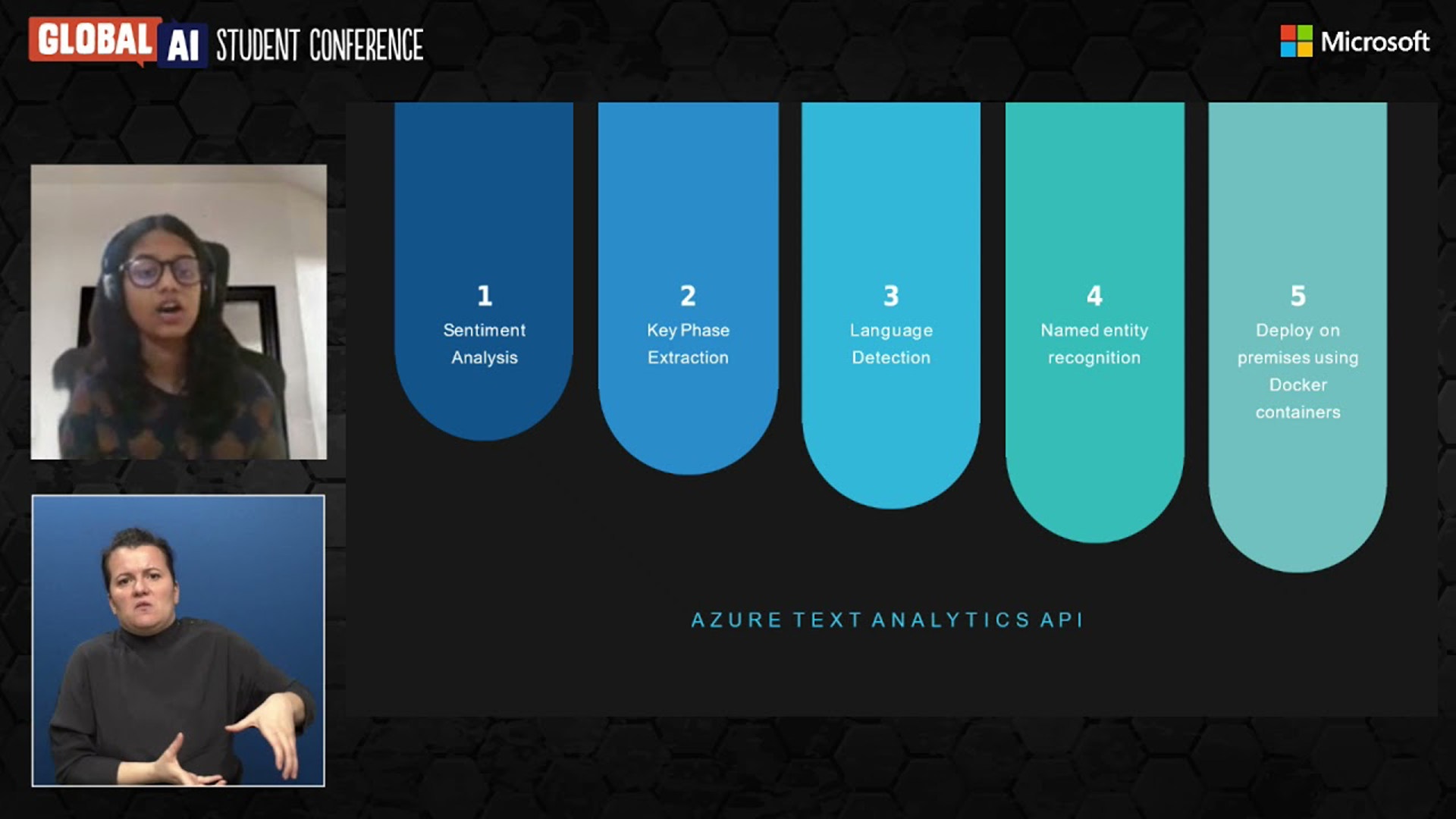 GLOBAL AI STUDENT CONFERENCE

Microsoft

1
Sentiment Analysis

2
Key Phase Extraction

3
Language Detection

4
Named entity recognition

5
Deploy on premises using Docker containers

AZURE TEXT ANALYTICS API